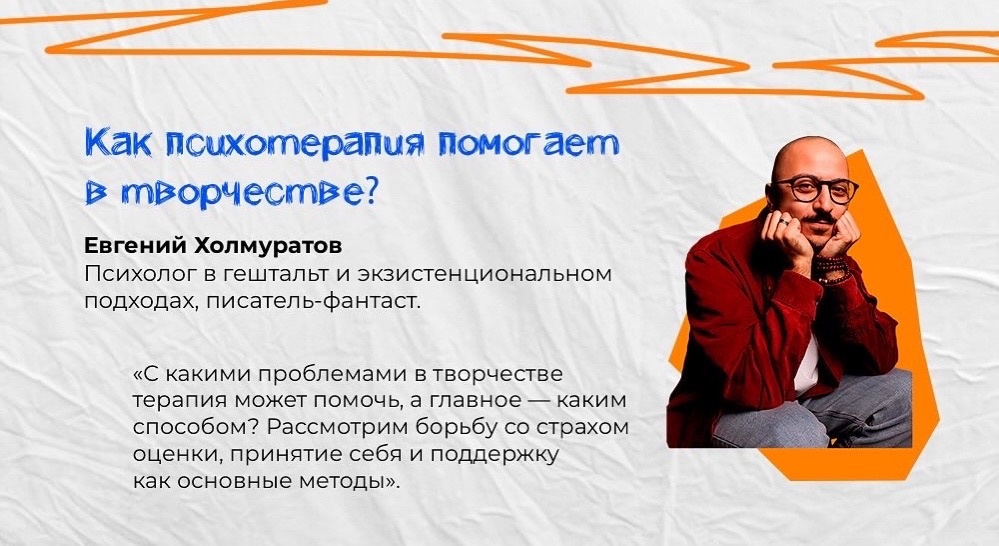 Как психотерапия помогает в творчестве?

Евгений Холмуратов
Психолог в гештальт и экзистенциональном подходах, писатель-фантаст.

«С какими проблемами в творчестве терапия может помочь, а главное — каким способом? Рассмотрим борьбу со страхом оценки, принятие себя и поддержку как основные методы».